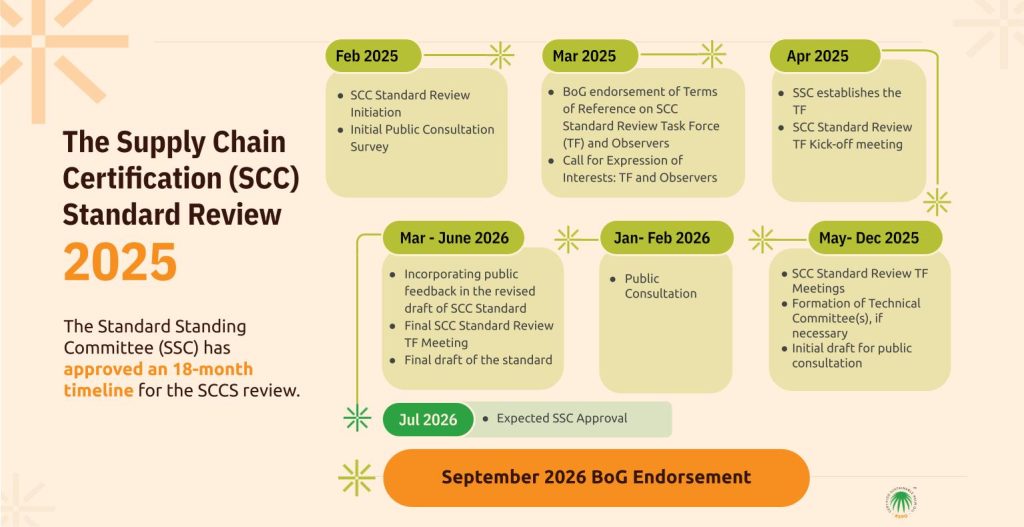 The Supply Chain Certification (SCC) Standard Review

2025

The Standard Standing Committee (SSC) has approved an 18-month timeline for the SCCS review.

Feb 2025

- SCC Standard Review Initiation
- Initial Public Consultation Survey

Mar 2025

- BoG endorsement of Terms of Reference on SCC Standard Review Task Force (TF) and Observers
- Call for Expression of Interests: TF and Observers

Apr 2025

- SSC establishes the TF
- SCC Standard Review TF Kick-off meeting

May- Dec 2025

- SCC Standard Review TF Meetings
- Formation of Technical Committee(s), if necessary
- Initial draft for public consultation

Jan- Feb 2026

- Public Consultation

Mar - June 2026

- Incorporating public feedback in the revised draft of SCC Standard
- Final SCC Standard Review TF Meeting
- Final draft of the standard

Jul 2026

- Expected SSC Approval

September 2026 BoG Endorsement

RSPO